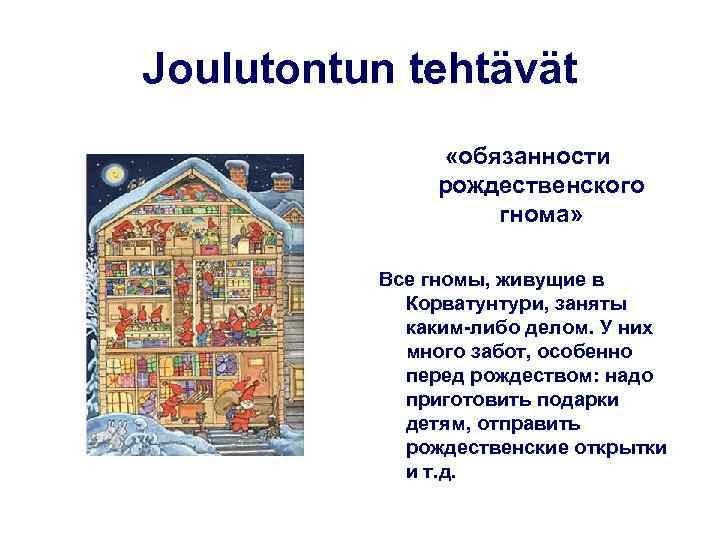 Joulutontun tehtävät

«обязанности рождественского гнома»

Все гномы, живущие в Корватунтури, заняты каким-либо делом. У них много забот, особенно перед рождеством: надо приготовить подарки детям, отправить рождественские открытки и т.д.